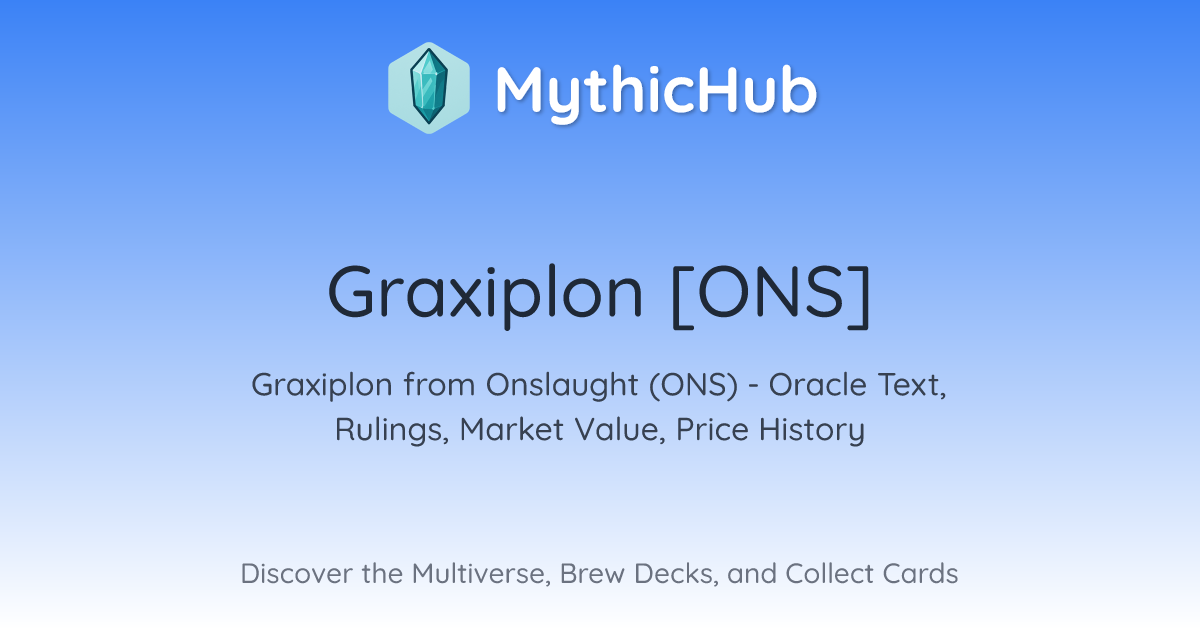 MythicHub

Graxiplon [ONS]

Graxiplon from Onslaught (ONS) - Oracle Text, Rulings, Market Value, Price History

Discover the Multiverse, Brew Decks, and Collect Cards